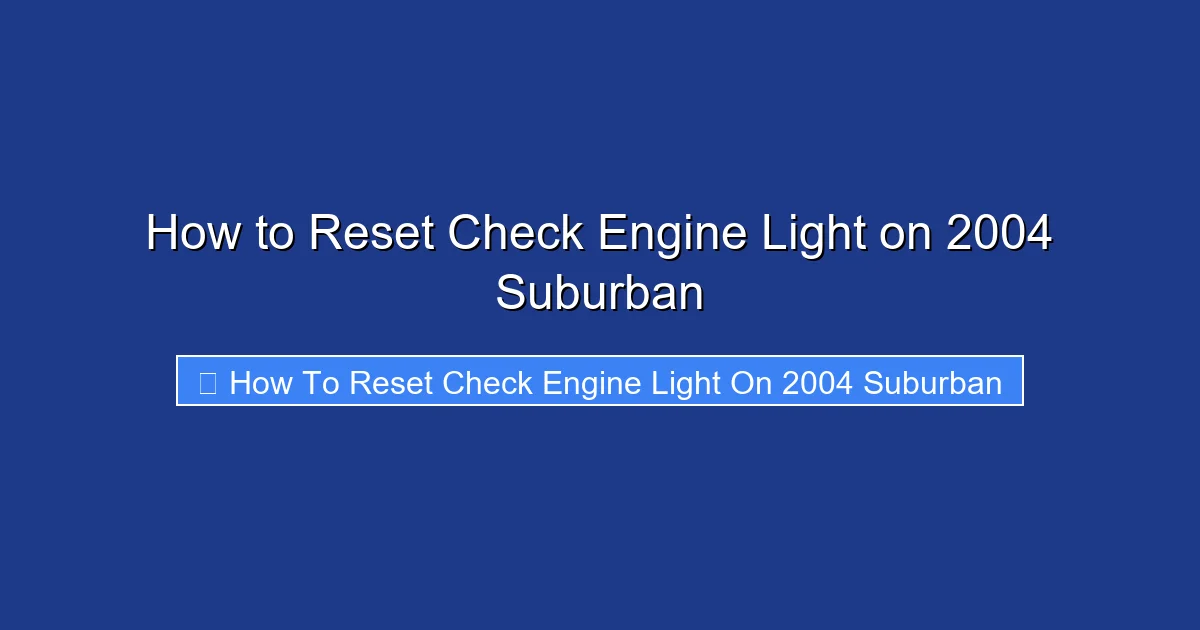 How to Reset Check Engine Light on 2004 Suburban

How To Reset Check Engine Light On 2004 Suburban